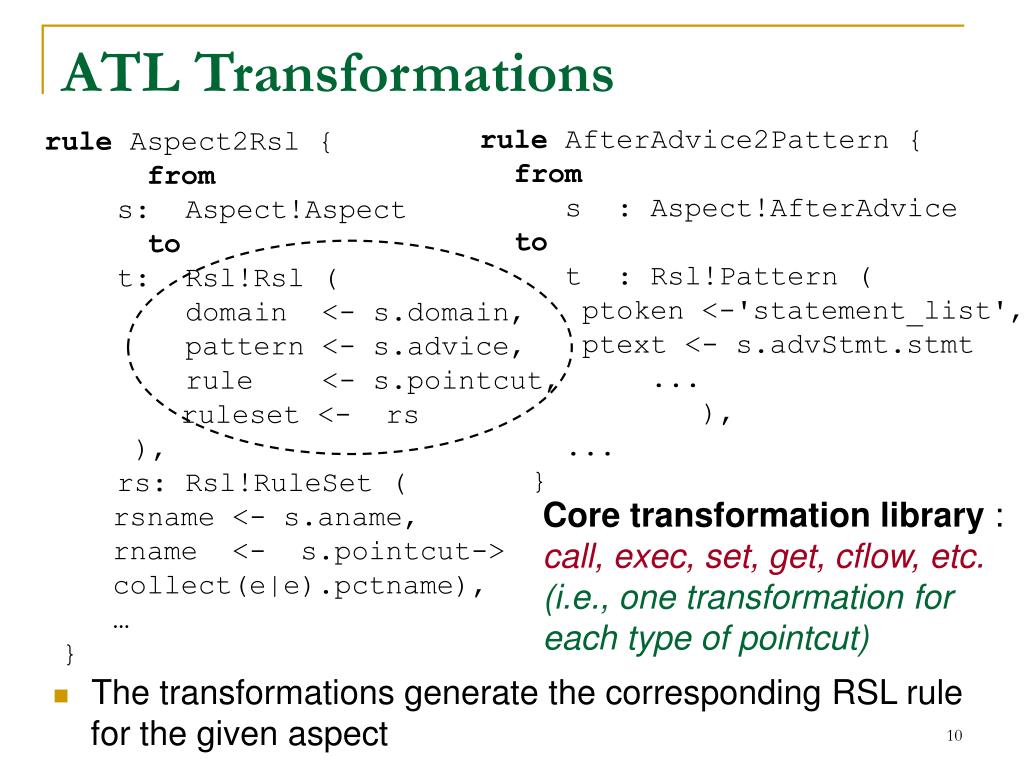 ATL Transformations

rule Aspect2Rsl {
from
s: Aspect!Aspect
to
t: Rsl!Rsl (
domain <- s.domain,
pattern <- s.advice,
rule <- s.pointcut,
ruleset <- rs
),
rs: Rsl!RuleSet (
rsname <- s.aname,
rname <- s.pointcut->
collect(e|e).pctname),
…
}

rule AfterAdvice2Pattern {
from
s : Aspect!AfterAdvice
to
t : Rsl!Pattern (
ptoken <-'statement_list',
ptext <- s.advStmt.stmt
...
),
...
}

Core transformation library : call, exec, set, get, cflow, etc. (i.e., one transformation for each type of pointcut)

The transformations generate the corresponding RSL rule for the given aspect

10